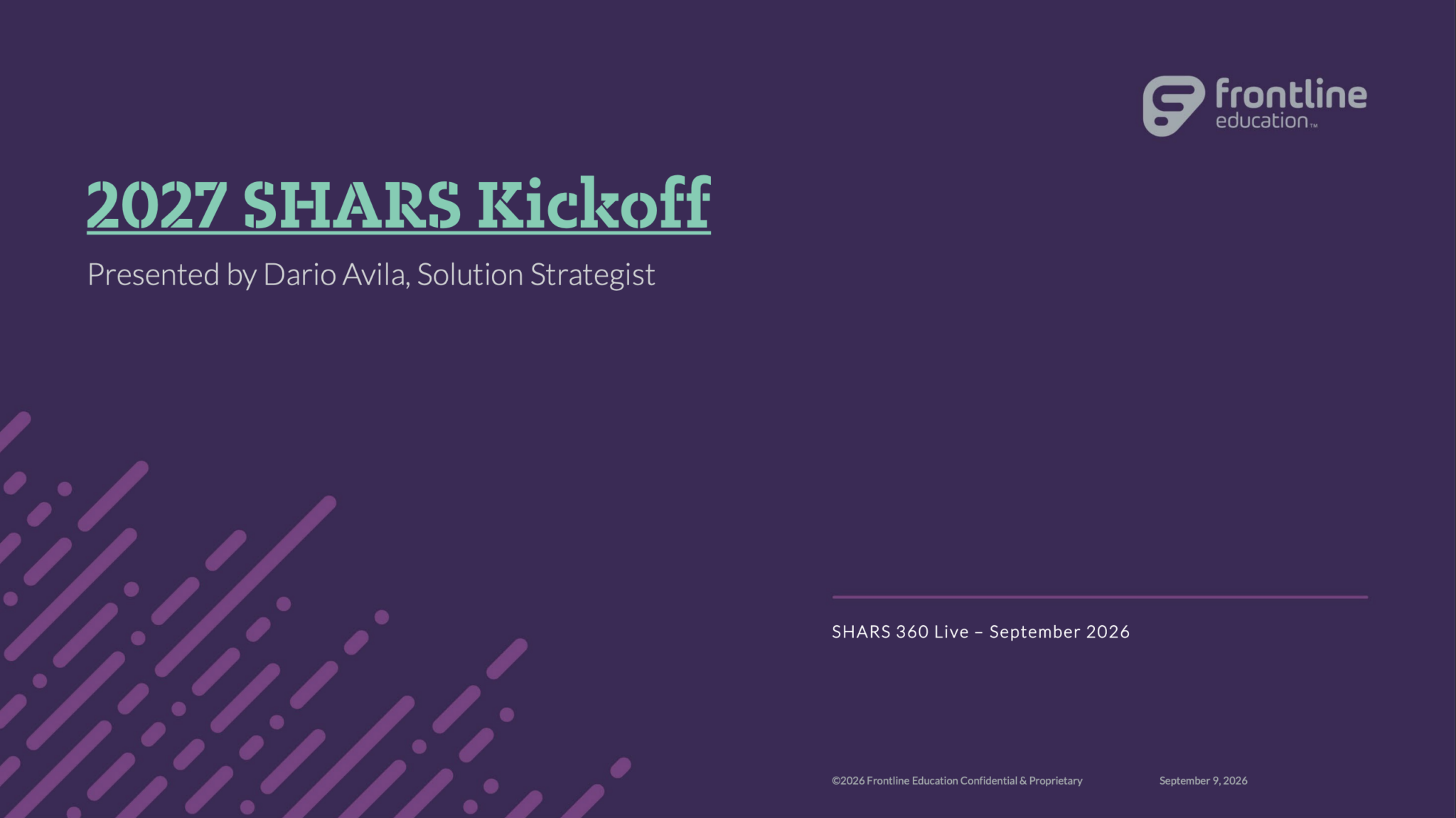 frontline education™

2027 SHARS Kickoff

Presented by Dario Avila, Solution Strategist

SHARS 360 Live – September 2026

©2026 Frontline Education Confidential & Proprietary

September 9, 2026